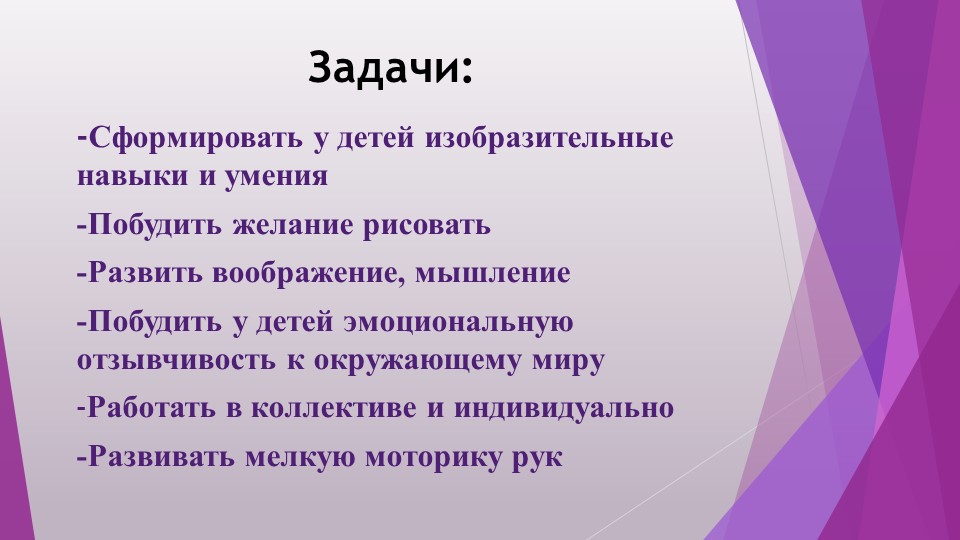 Задачи:

-Сформировать у детей изобразительные навыки и умения

-Побудить желание рисовать

-Развить воображение, мышление

-Побудить у детей эмоциональную отзывчивость к окружающему миру

-Работать в коллективе и индивидуально

-Развивать мелкую моторику рук